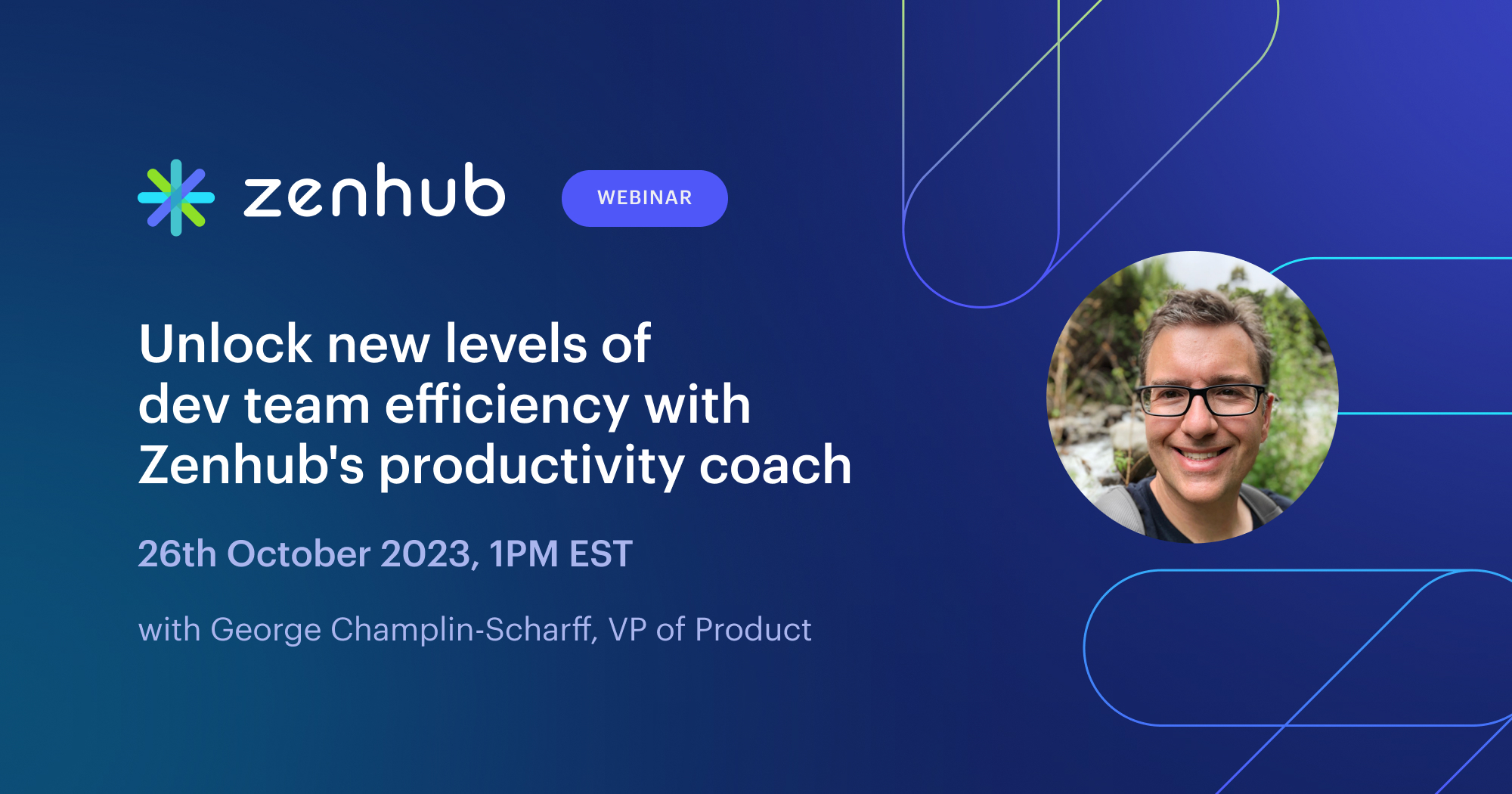 zenhub

WEBINAR

Unlock new levels of dev team efficiency with Zenhub's productivity coach

26th October 2023, 1PM EST

with George Champlin-Scharff, VP of Product